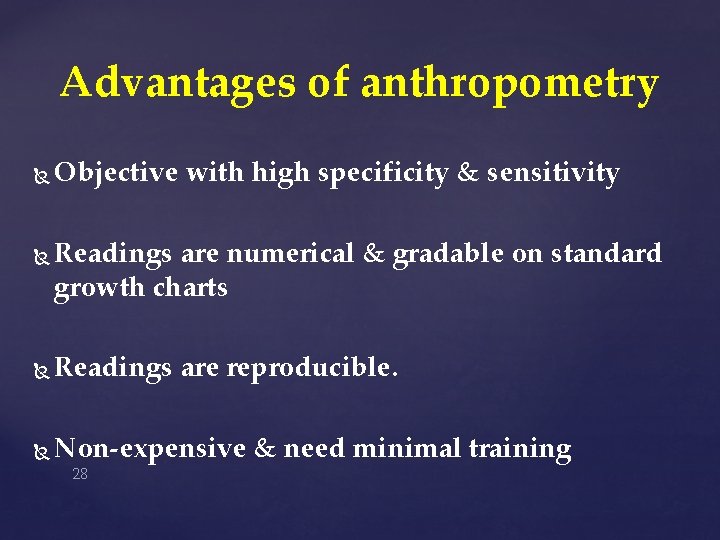 Advantages of anthropometry

Objective with high specificity & sensitivity

Readings are numerical & gradable on standard growth charts

Readings are reproducible.

Non-expensive & need minimal training

28